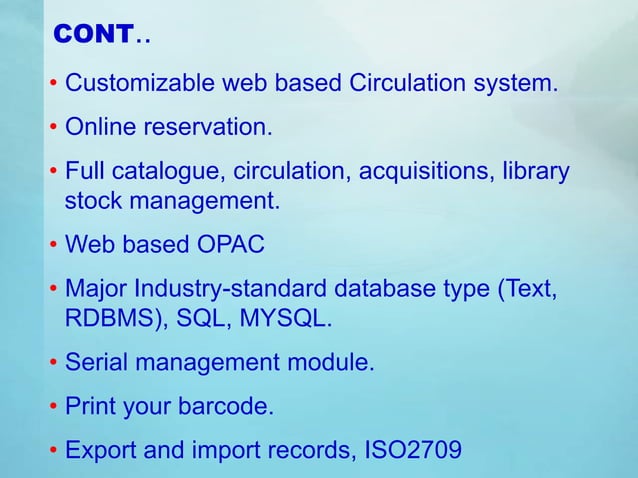 CONT..

• Customizable web based Circulation system.

• Online reservation.

• Full catalogue, circulation, acquisitions, library stock management.

• Web based OPAC

• Major Industry-standard database type (Text, RDBMS), SQL, MYSQL.

• Serial management module.

• Print your barcode.

• Export and import records, ISO2709